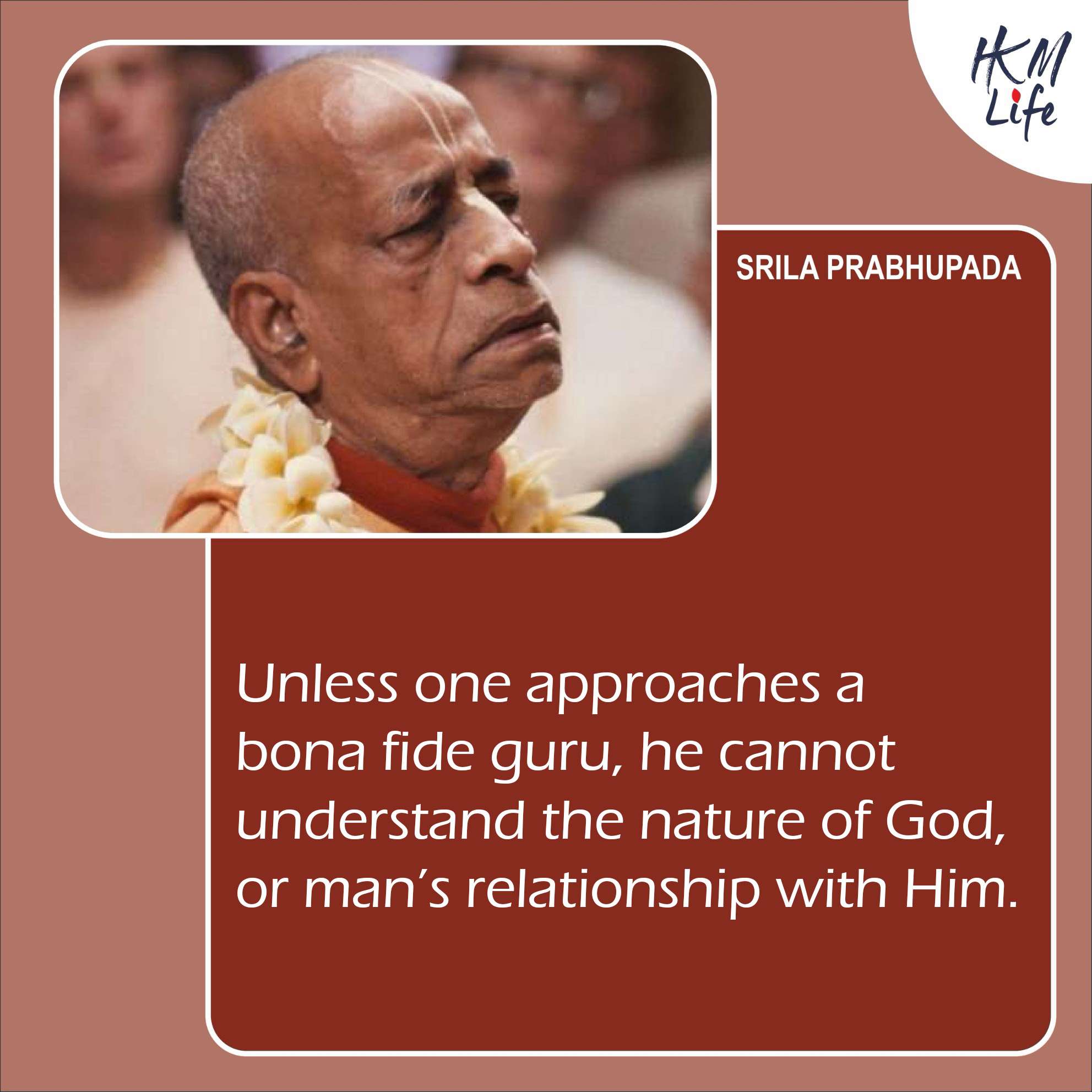 HKM Life

SRILA PRABHUPADA

Unless one approaches a bona fide guru, he cannot understand the nature of God, or man's relationship with Him.